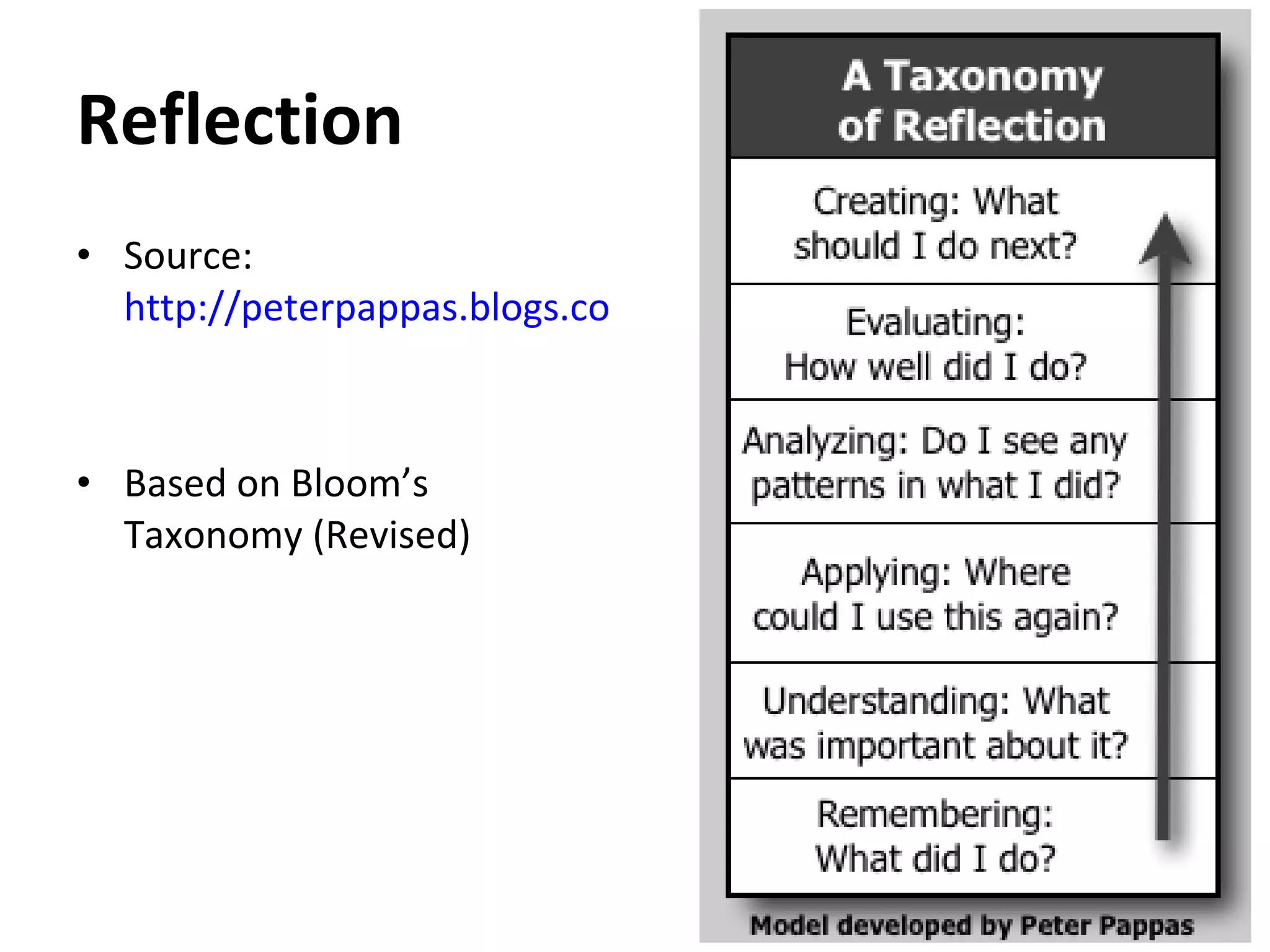 Reflection

• Source: http://peterpappas.blogs.co

• Based on Bloom's Taxonomy (Revised)

A Taxonomy of Reflection

Creating: What should I do next?

Evaluating: How well did I do?

Analyzing: Do I see any patterns in what I did?

Applying: Where could I use this again?

Understanding: What was important about it?

Remembering: What did I do?

Model developed by Peter Pappas